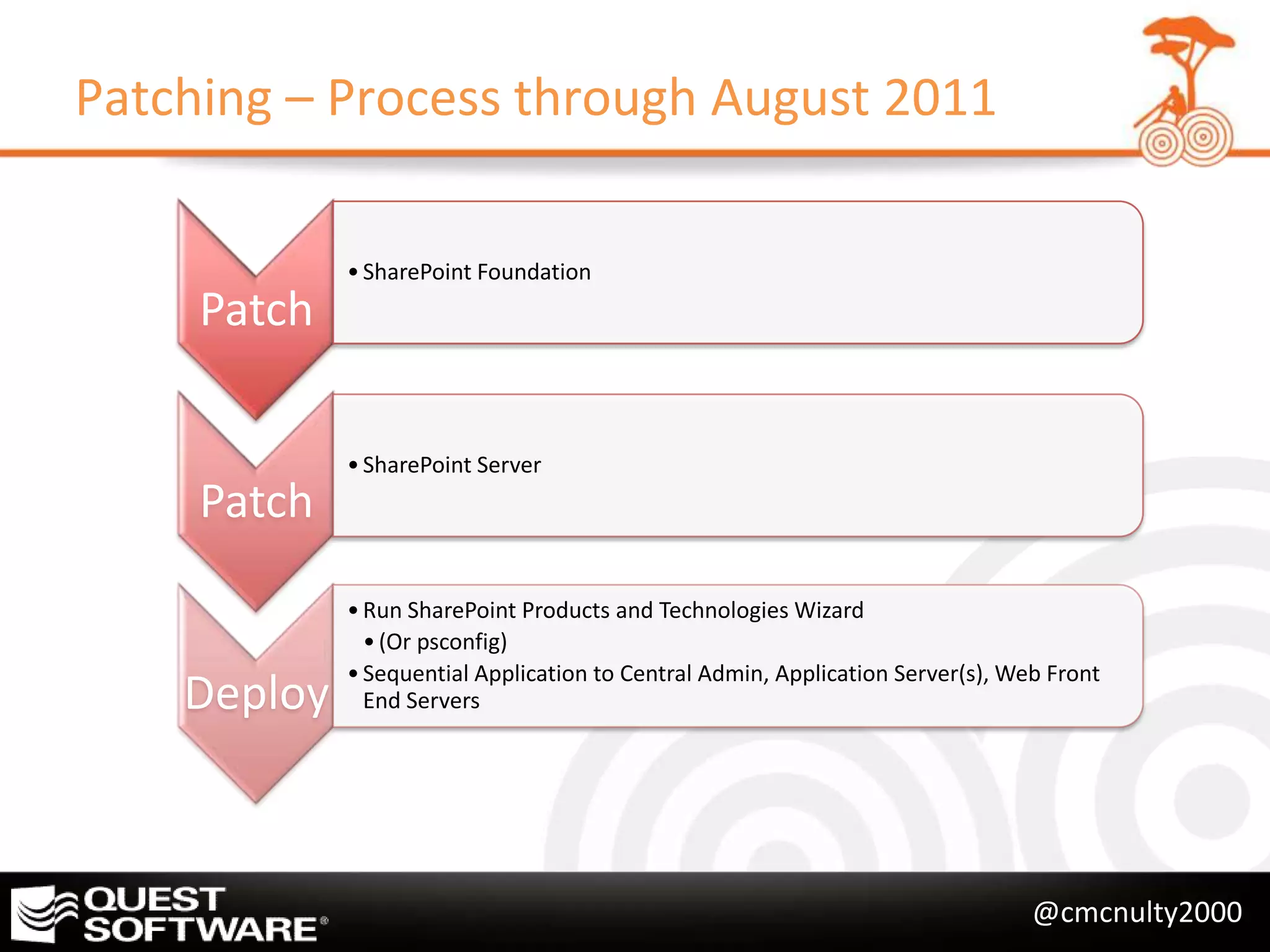 Patching – Process through August 2011

Patch

• SharePoint Foundation

Patch

• SharePoint Server

Deploy

• Run SharePoint Products and Technologies Wizard
  • (Or psconfig)
• Sequential Application to Central Admin, Application Server(s), Web Front End Servers

QUEST SOFTWARE®

@cmcnulty2000